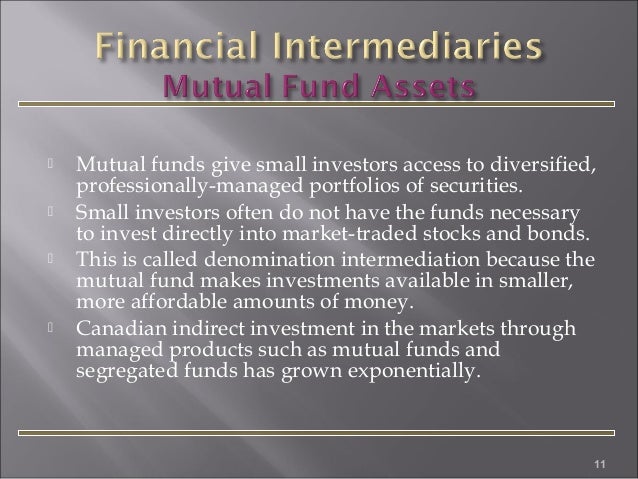 Financial Intermediaries
Mutual Fund Assets

Mutual funds give small investors access to diversified, professionally-managed portfolios of securities.

Small investors often do not have the funds necessary to invest directly into market-traded stocks and bonds.

This is called denomination intermediation because the mutual fund makes investments available in smaller, more affordable amounts of money.

Canadian indirect investment in the markets through managed products such as mutual funds and segregated funds has grown exponentially.

11